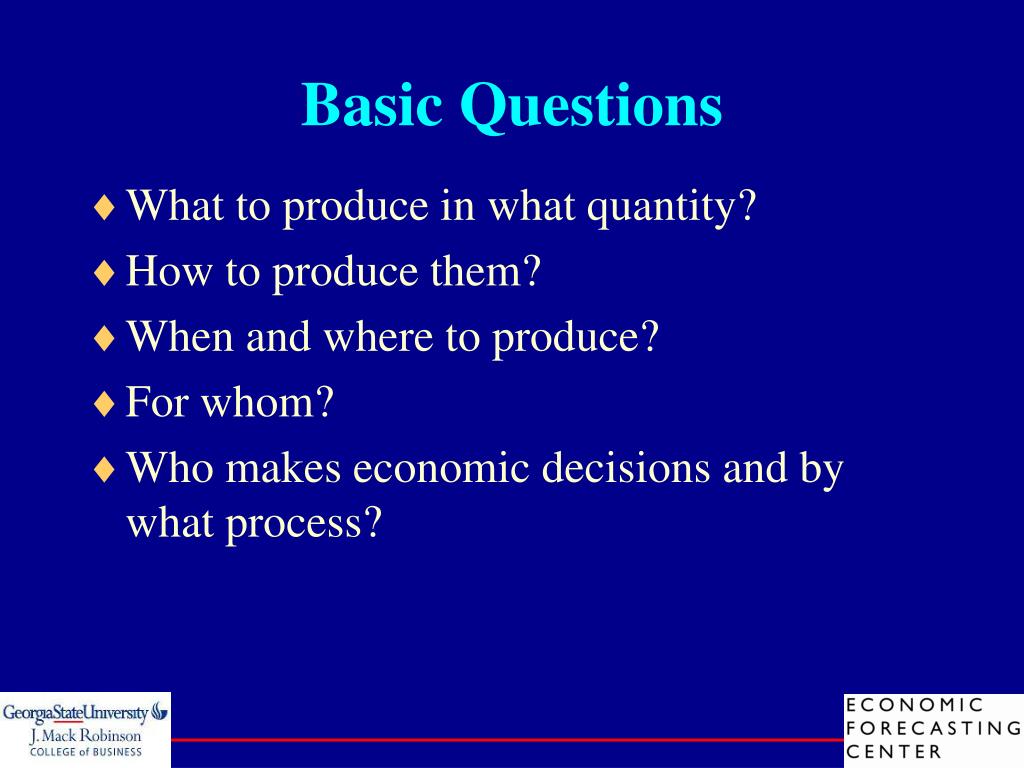 Basic Questions

♦ What to produce in what quantity?
♦ How to produce them?
♦ When and where to produce?
♦ For whom?
♦ Who makes economic decisions and by what process?

GeorgiaStateUniversity
J. Mack Robinson
COLLEGE of BUSINESS

ECONOMIC
FORECASTING
CENTER